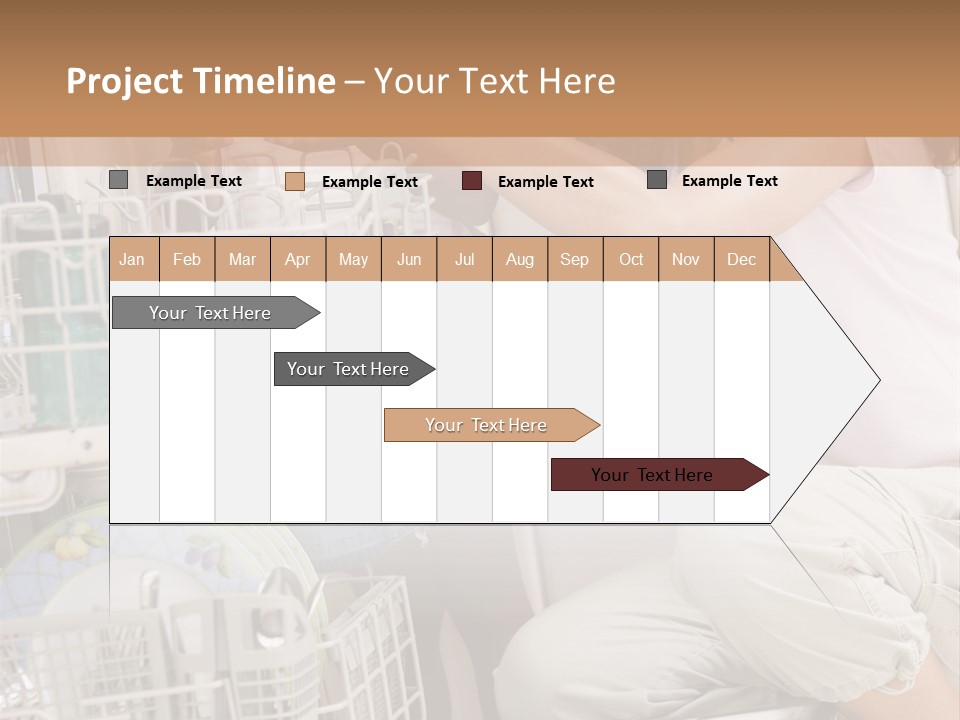 Project Timeline – Your Text Here

Example Text
Example Text
Example Text
Example Text

| Jan | Feb | Mar | Apr | May | Jun | Jul | Aug | Sep | Oct | Nov | Dec |
|---|---|---|---|---|---|---|---|---|---|---|---|

Your Text Here
Your Text Here
Your Text Here
Your Text Here